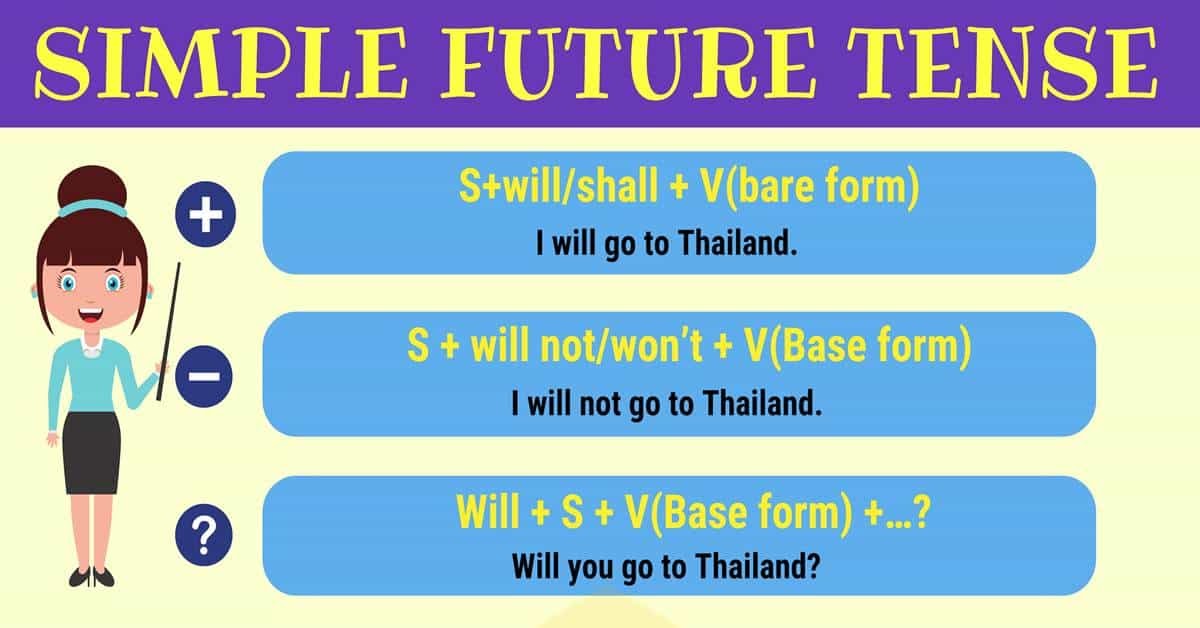 SIMPLE FUTURE TENSE

+

S+will/shall + V(bare form)

I will go to Thailand.

−

S + will not/won't + V(Base form)

I will not go to Thailand.

?

Will + S + V(Base form) +…?

Will you go to Thailand?